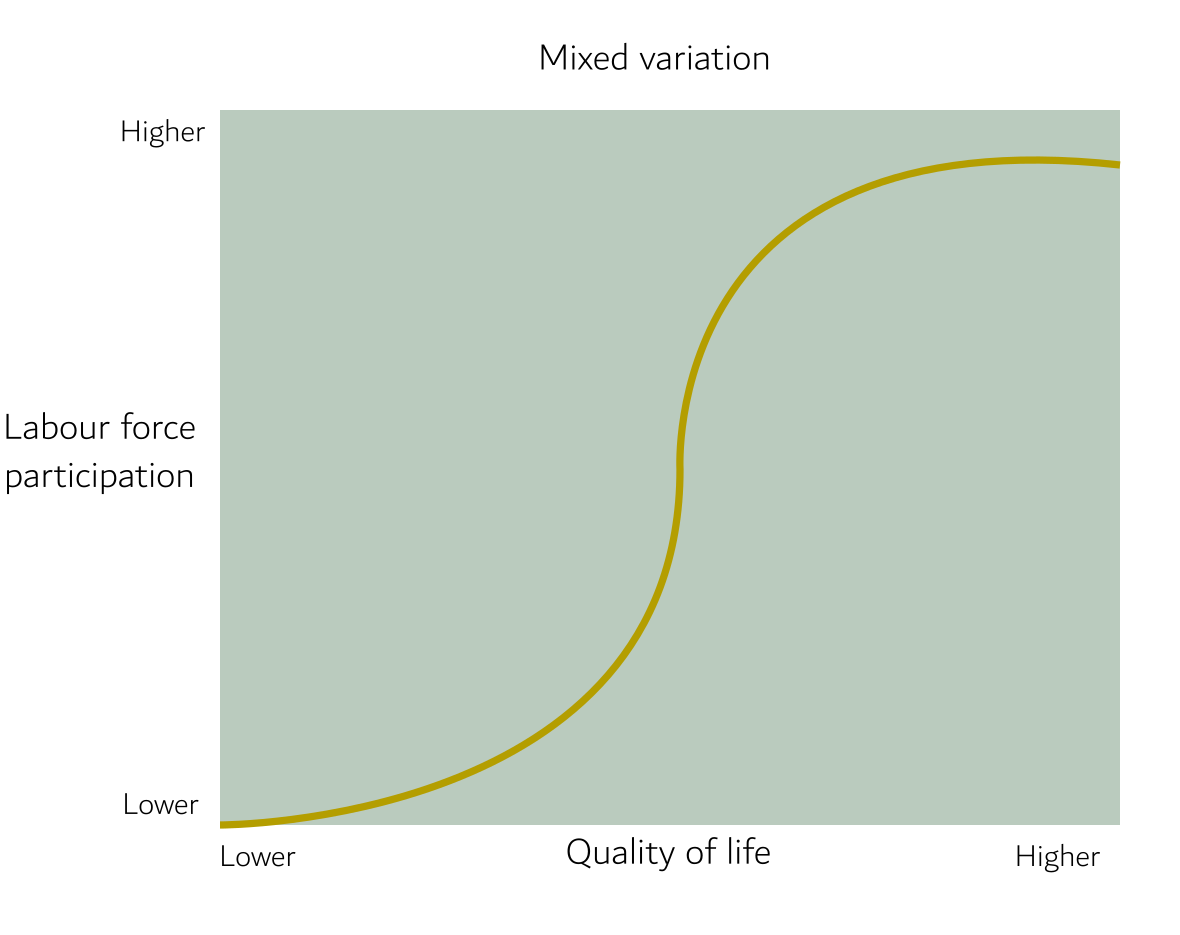 Mixed variation

Higher

Labour force participation

Lower

Lower

Quality of life

Higher